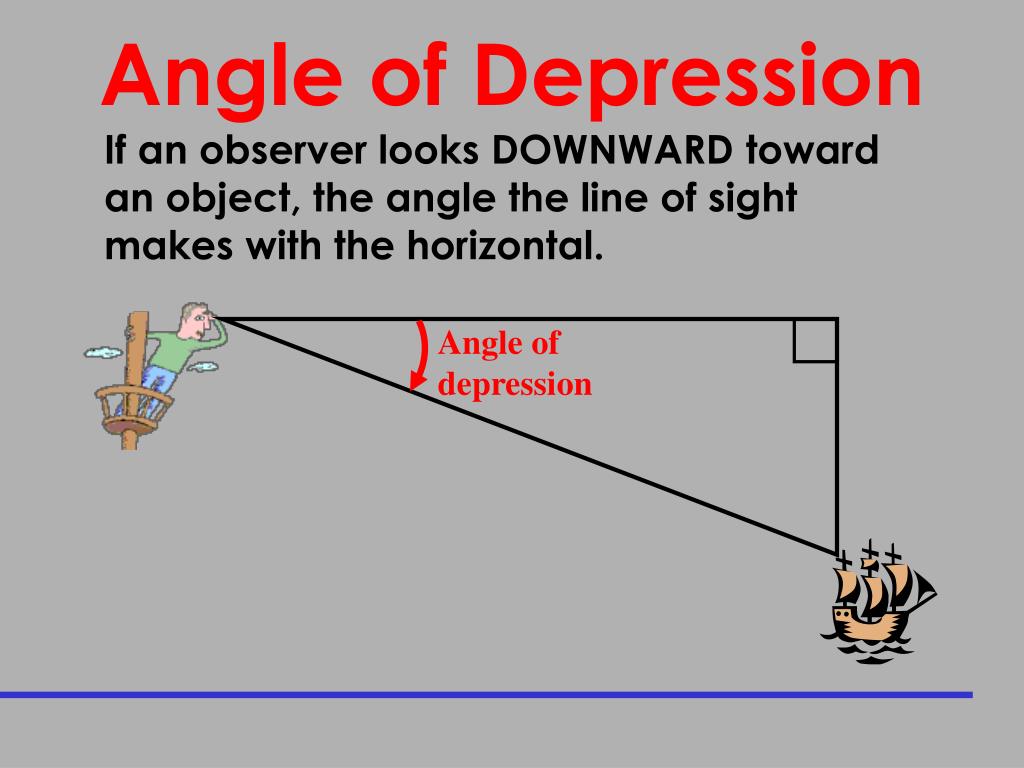 Angle of Depression

If an observer looks DOWNWARD toward an object, the angle the line of sight makes with the horizontal.

Angle of depression